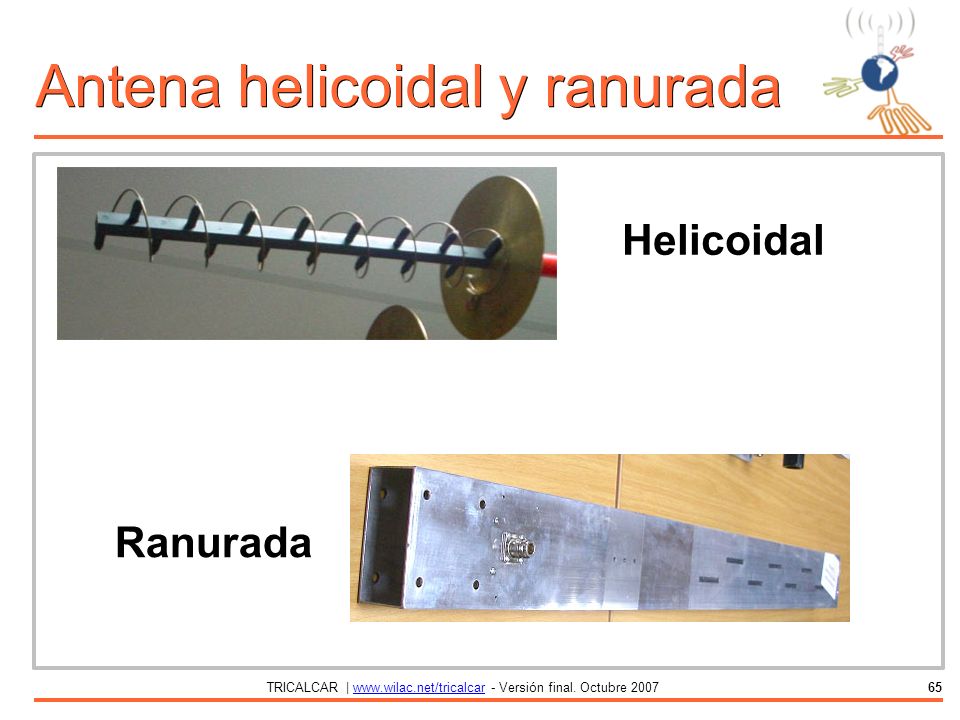 Antena helicoidal y ranurada

Helicoidal

Ranurada

TRICALCAR | www.wilac.net/tricalcar - Versión final. Octubre 2007

65